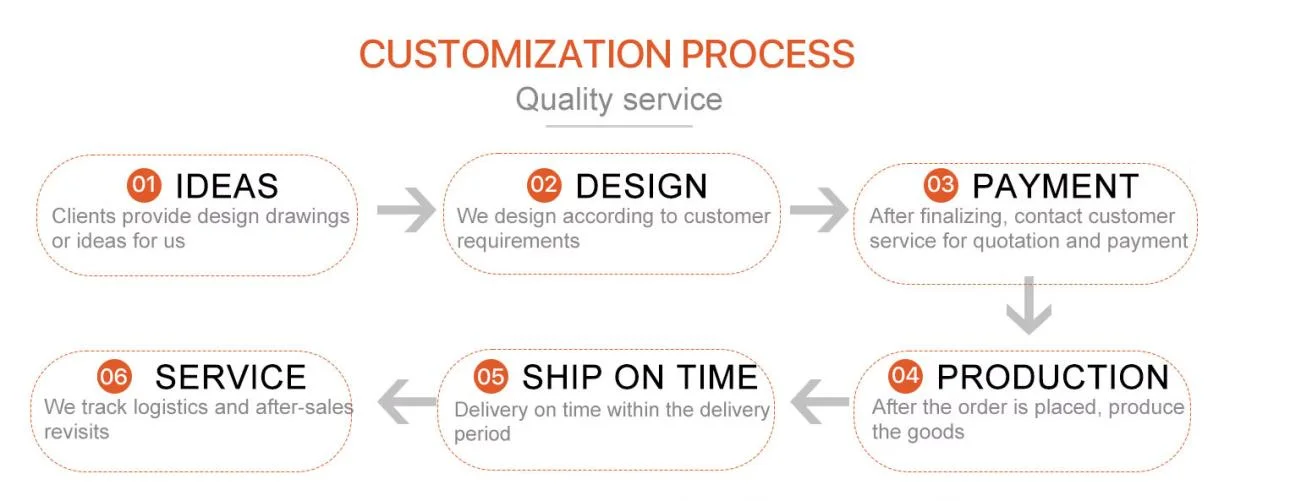 CUSTOMIZATION PROCESS

Quality service

01 IDEAS
Clients provide design drawings or ideas for us

02 DESIGN
We design according to customer requirements

03 PAYMENT
After finalizing, contact customer service for quotation and payment

04 PRODUCTION
After the order is placed, produce the goods

05 SHIP ON TIME
Delivery on time within the delivery period

06 SERVICE
We track logistics and after-sales revisits